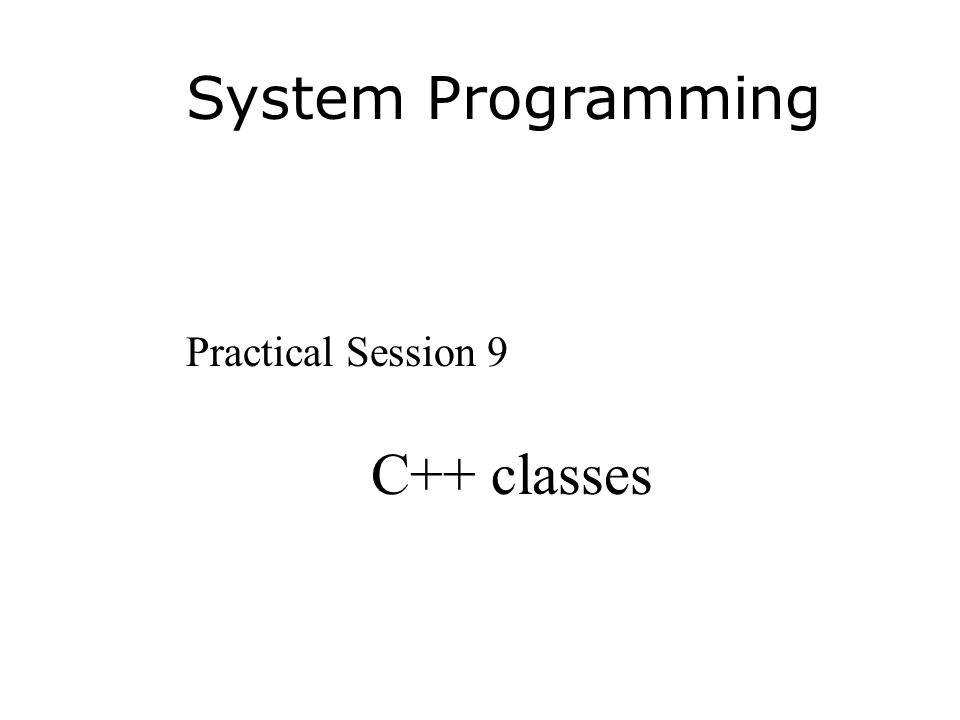 System Programming

Practical Session 9

C++ classes